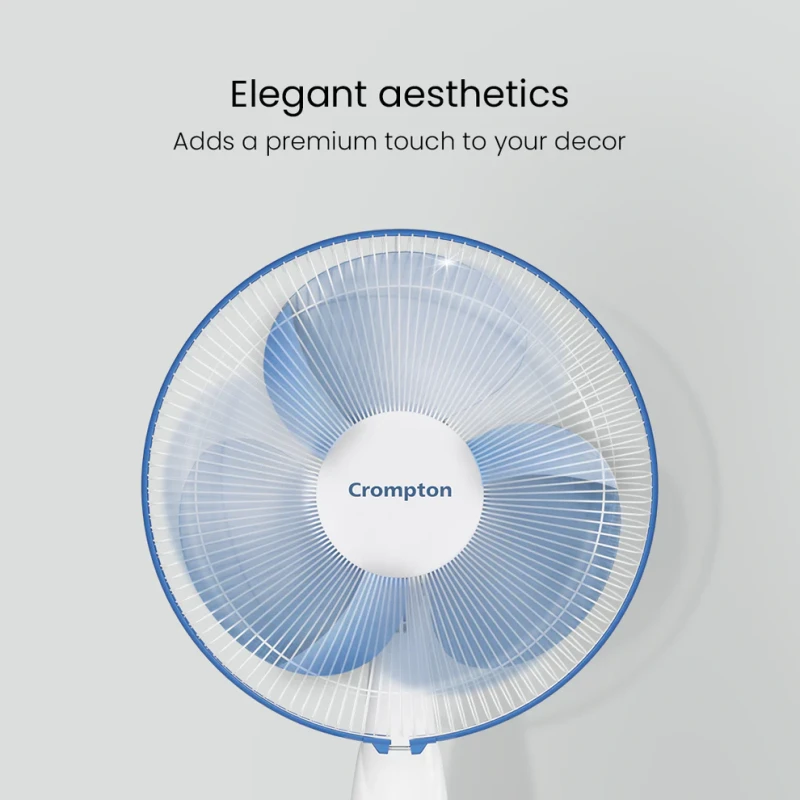 Elegant aesthetics
Adds a premium touch to your decor

Crompton